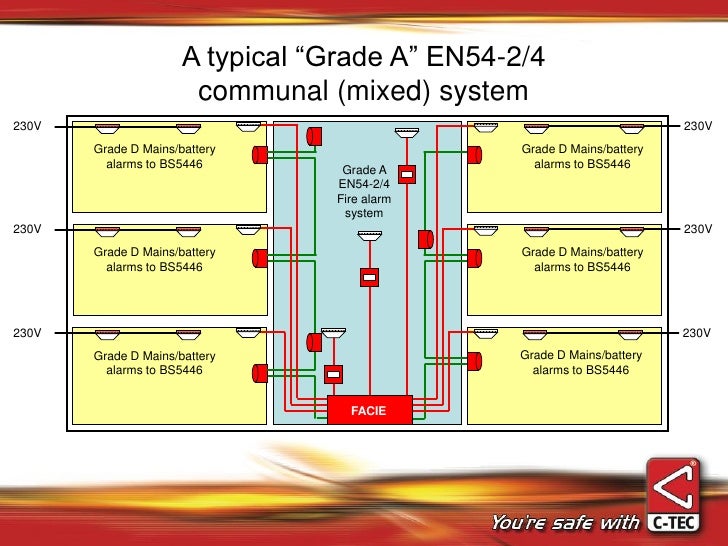 A typical “Grade A” EN54-2/4 communal (mixed) system

230V

Grade D Mains/battery alarms to BS5446

230V

Grade D Mains/battery alarms to BS5446

230V

Grade D Mains/battery alarms to BS5446

Grade A EN54-2/4 Fire alarm system

FACIE

230V

Grade D Mains/battery alarms to BS5446

230V

Grade D Mains/battery alarms to BS5446

230V

Grade D Mains/battery alarms to BS5446

You're safe with C-TEC